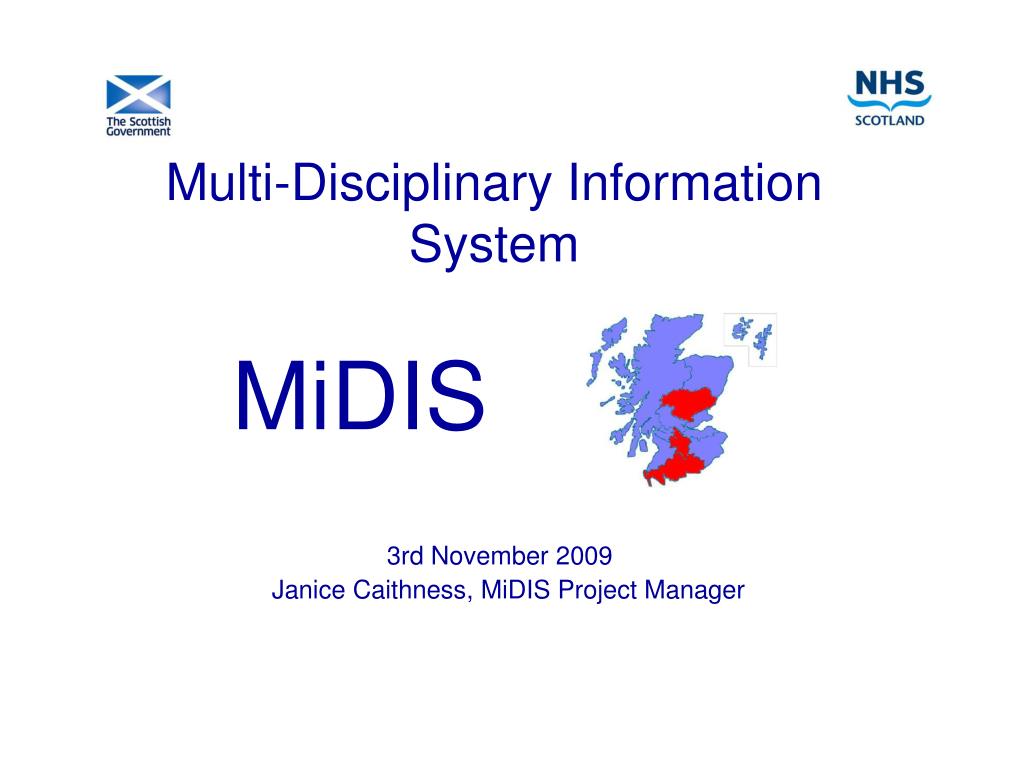 The Scottish Government

NHS SCOTLAND

Multi-Disciplinary Information System

MiDIS

3rd November 2009
Janice Caithness, MiDIS Project Manager